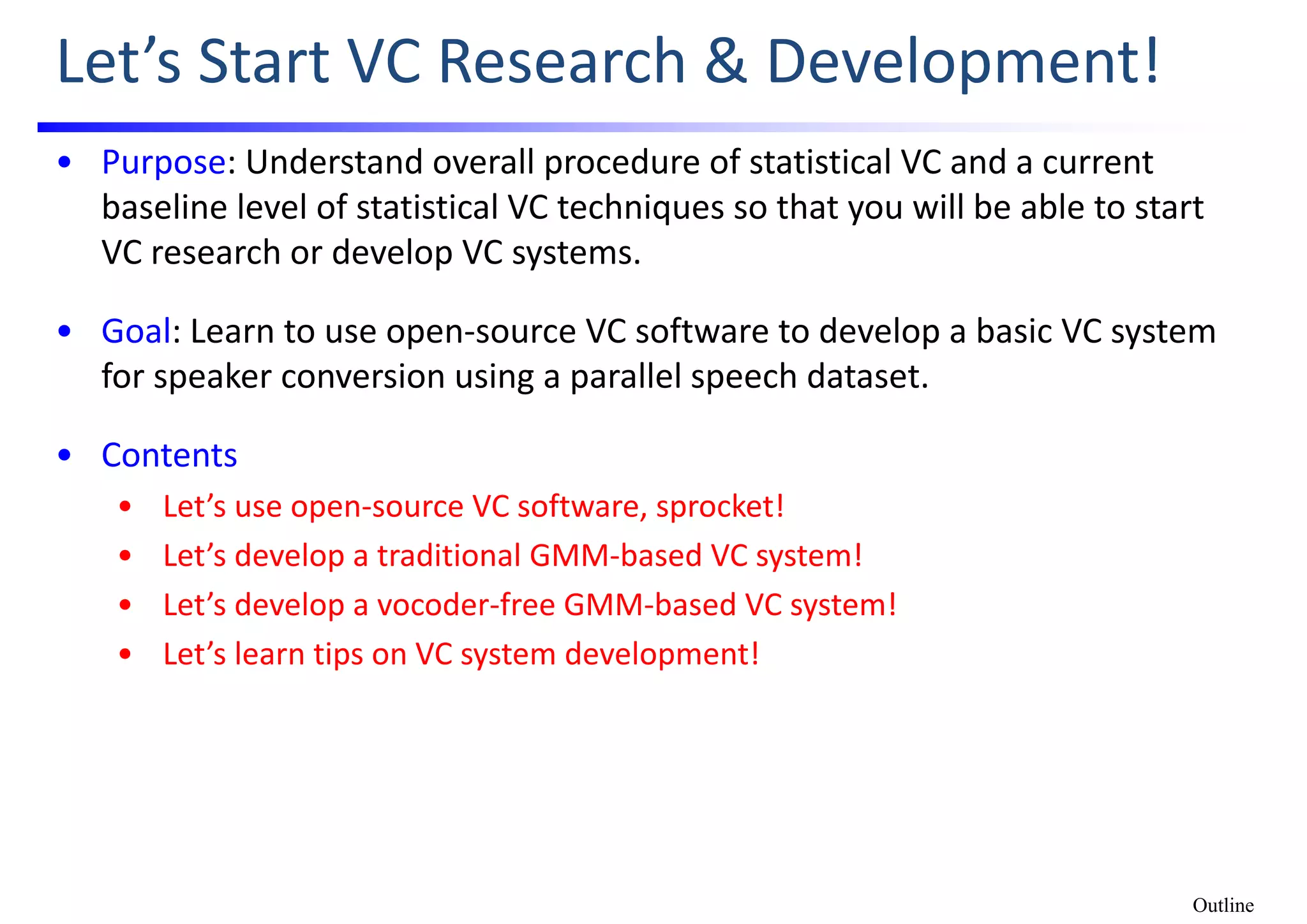 Let’s Start VC Research & Development!

• Purpose: Understand overall procedure of statistical VC and a current baseline level of statistical VC techniques so that you will be able to start VC research or develop VC systems.

• Goal: Learn to use open-source VC software to develop a basic VC system for speaker conversion using a parallel speech dataset.

• Contents
  • Let’s use open-source VC software, sprocket!
  • Let’s develop a traditional GMM-based VC system!
  • Let’s develop a vocoder-free GMM-based VC system!
  • Let’s learn tips on VC system development!

Outline